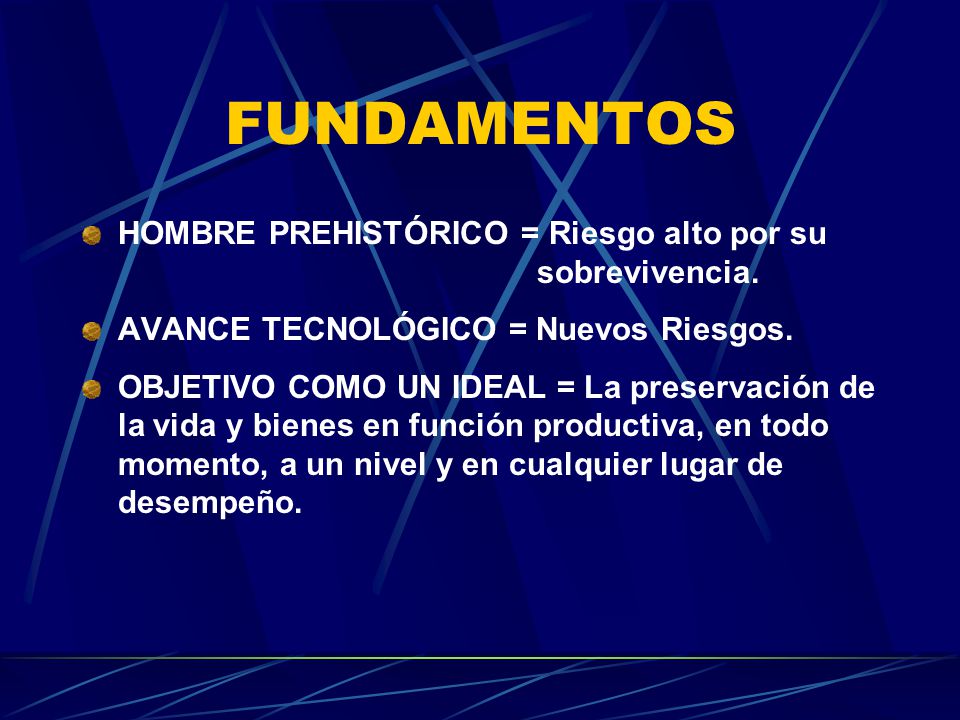 FUNDAMENTOS

HOMBRE PREHISTÓRICO = Riesgo alto por su sobrevivencia.

AVANCE TECNOLÓGICO = Nuevos Riesgos.

OBJETIVO COMO UN IDEAL = La preservación de la vida y bienes en función productiva, en todo momento, a un nivel y en cualquier lugar de desempeño.